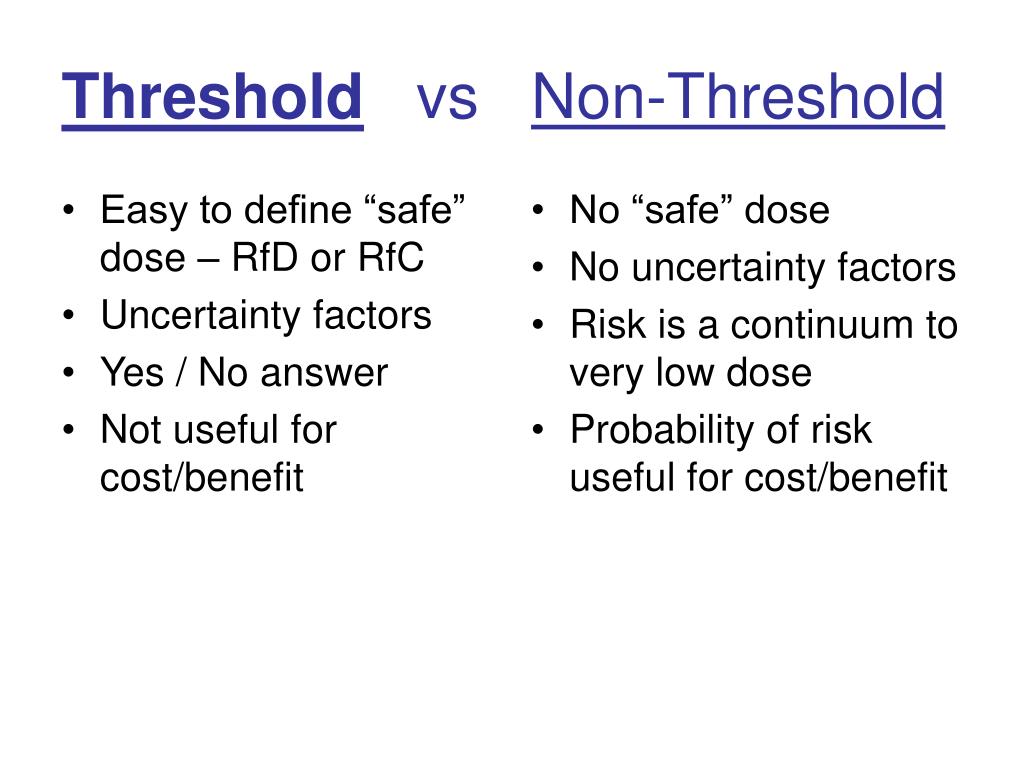 Threshold vs Non-Threshold

• Easy to define “safe” dose – RfD or RfC
• Uncertainty factors
• Yes / No answer
• Not useful for cost/benefit

• No “safe” dose
• No uncertainty factors
• Risk is a continuum to very low dose
• Probability of risk useful for cost/benefit